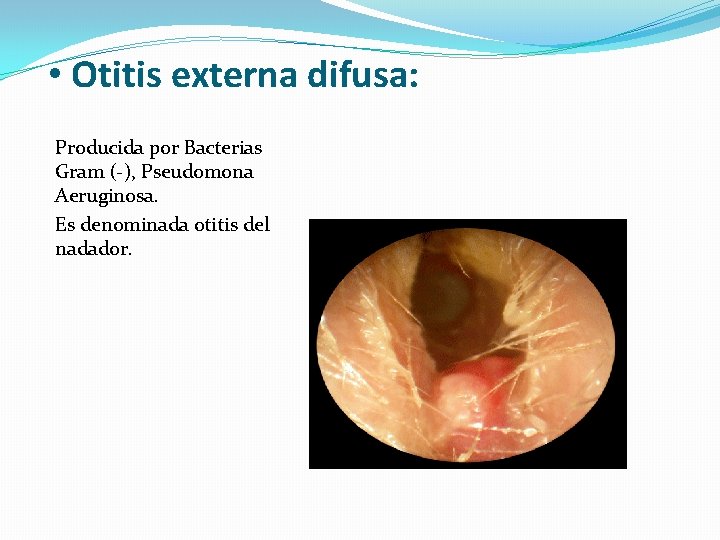 • Otitis externa difusa:

Producida por Bacterias Gram (-), Pseudomona Aeruginosa.

Es denominada otitis del nadador.